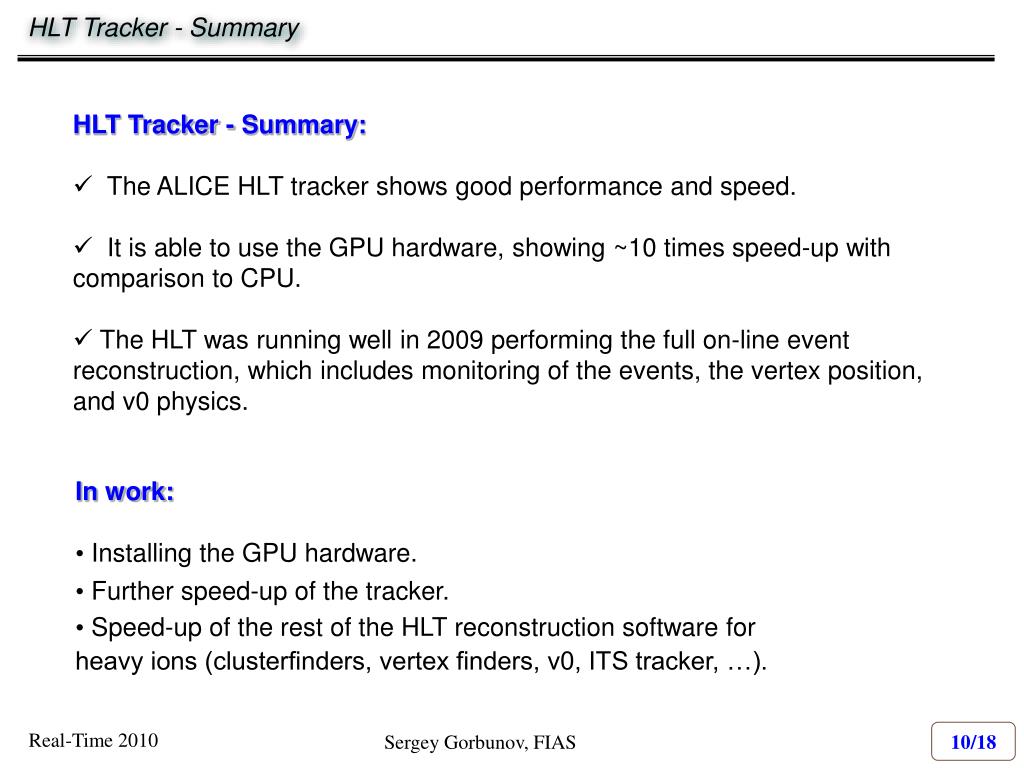 HLT Tracker - Summary

HLT Tracker - Summary:

✓ The ALICE HLT tracker shows good performance and speed.

✓ It is able to use the GPU hardware, showing ~10 times speed-up with comparison to CPU.

✓ The HLT was running well in 2009 performing the full on-line event reconstruction, which includes monitoring of the events, the vertex position, and v0 physics.

In work:

• Installing the GPU hardware.
• Further speed-up of the tracker.
• Speed-up of the rest of the HLT reconstruction software for heavy ions (clusterfinders, vertex finders, v0, ITS tracker, …).

Real-Time 2010

Sergey Gorbunov, FIAS

10/18